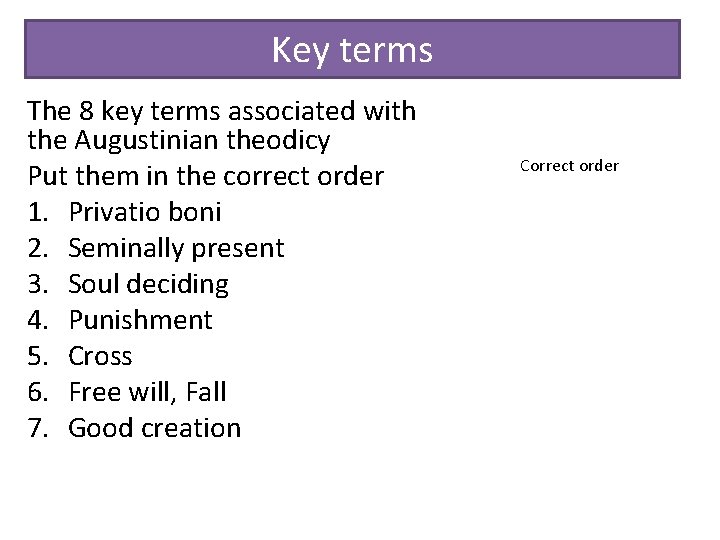 Key terms

The 8 key terms associated with the Augustinian theodicy

Put them in the correct order

1. Privatio boni
2. Seminally present
3. Soul deciding
4. Punishment
5. Cross
6. Free will, Fall
7. Good creation

Correct order